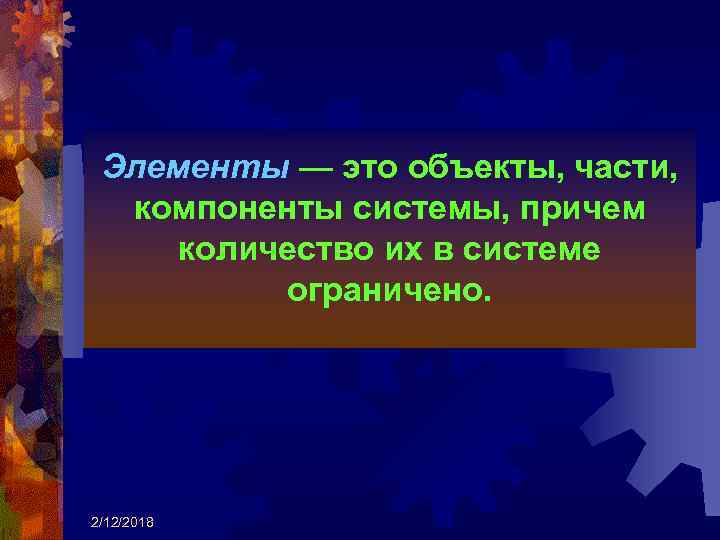 Элементы — это объекты, части, компоненты системы, причем количество их в системе ограничено.

2/12/2018